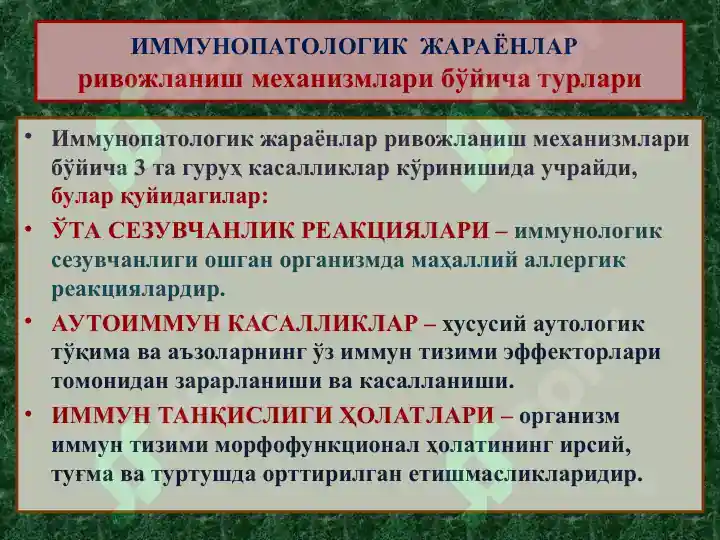 ИММУНОПАТОЛОГИК ЖАРАЁНЛАР
ривожланиш механизмлари бўйича турлари

• Иммунопатологик жараёнлар ривожланиш механизмлари бўйича 3 та гуруҳ касалликлар кўринишида учрайди, булар қуйидагилар:

• ЎТА СЕЗУВЧАНЛИК РЕАКЦИЯЛАРИ – иммунологик сезувчанлиги ошган организмда маҳаллий аллергик реакциялардир.

• АУТОИММУН КАСАЛЛИКЛАР – хусусий аутологик тўқима ва аъзоларнинг ўз иммун тизими эффекторлари томонидан зарарланиши ва касалланиши.

• ИММУН ТАНҚИСЛИГИ ҲОЛАТЛАРИ – организм иммун тизими морфофункционал ҳолатининг ирсий, туғма ва туртушда орттирилган етишмасликларидир.